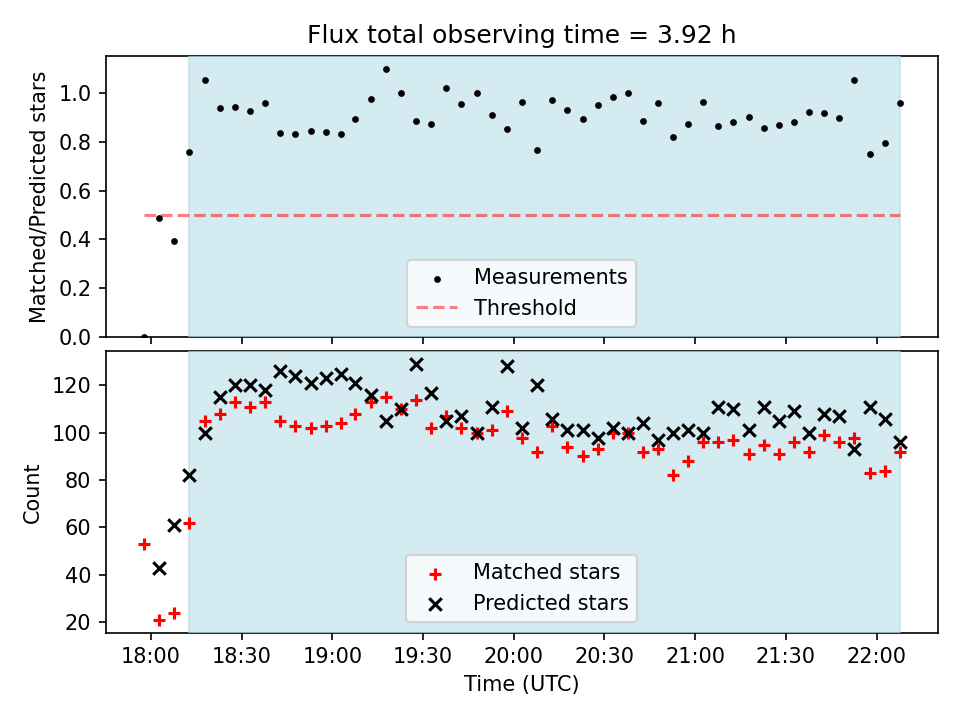 Flux total observing time = 3.92 h

Matched/Predicted stars

1.0
0.8
0.6
0.4
0.2
0.0

Measurements
Threshold

Count

120
100
80
60
40
20

Matched stars
Predicted stars

18:00
18:30
19:00
19:30
20:00
20:30
21:00
21:30
22:00

Time (UTC)